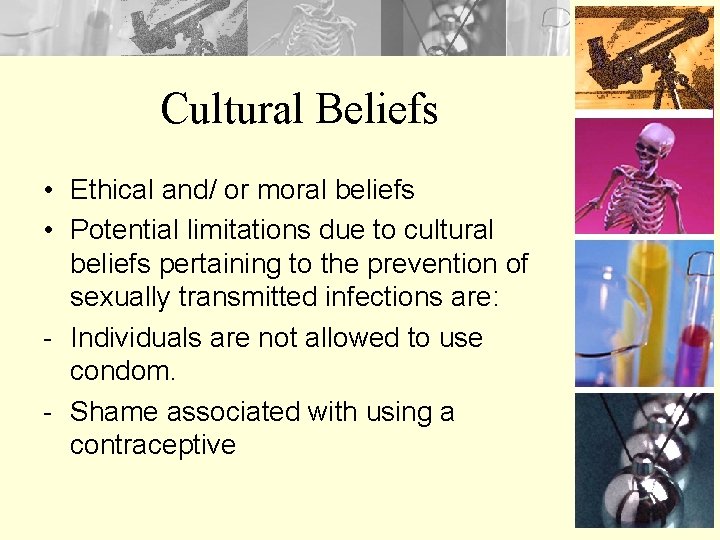 Cultural Beliefs

• Ethical and/ or moral beliefs
• Potential limitations due to cultural beliefs pertaining to the prevention of sexually transmitted infections are:
- Individuals are not allowed to use condom.
- Shame associated with using a contraceptive